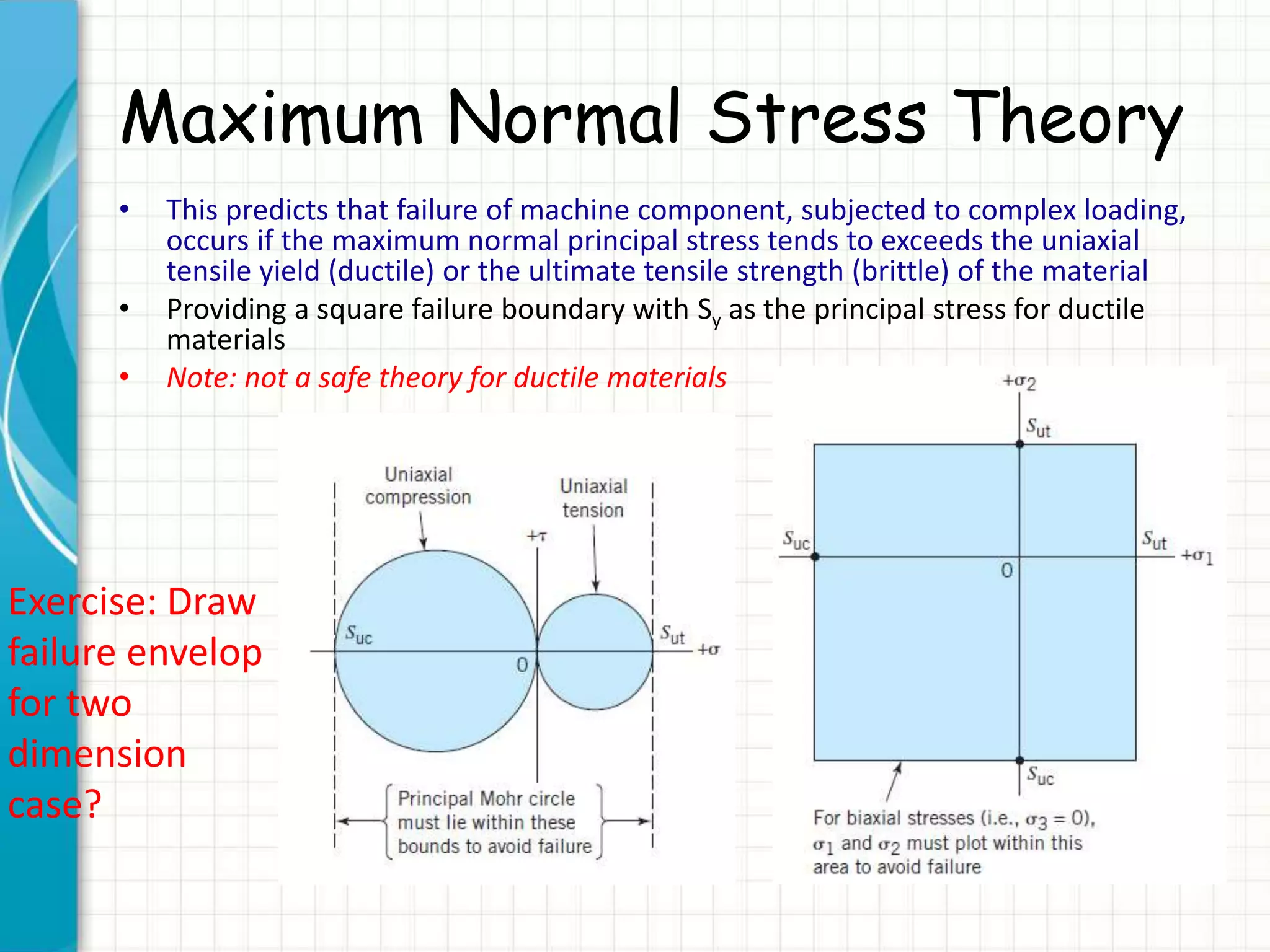 Maximum Normal Stress Theory

• This predicts that failure of machine component, subjected to complex loading, occurs if the maximum normal principal stress tends to exceeds the uniaxial tensile yield (ductile) or the ultimate tensile strength (brittle) of the material
• Providing a square failure boundary with $S_y$ as the principal stress for ductile materials
• Note: not a safe theory for ductile materials

Exercise: Draw failure envelop for two dimension case?

Uniaxial compression

Uniaxial tension

$+\tau$

$S_{uc}$

$S_{ut}$

$+\sigma$

0

Principal Mohr circle must lie within these bounds to avoid failure

$+\sigma_2$

$S_{ut}$

$S_{uc}$

$S_{ut}$

$+\sigma_1$

0

$S_{uc}$

For biaxial stresses (i.e., $\sigma_3 = 0$), $\sigma_1$ and $\sigma_2$ must plot within this area to avoid failure